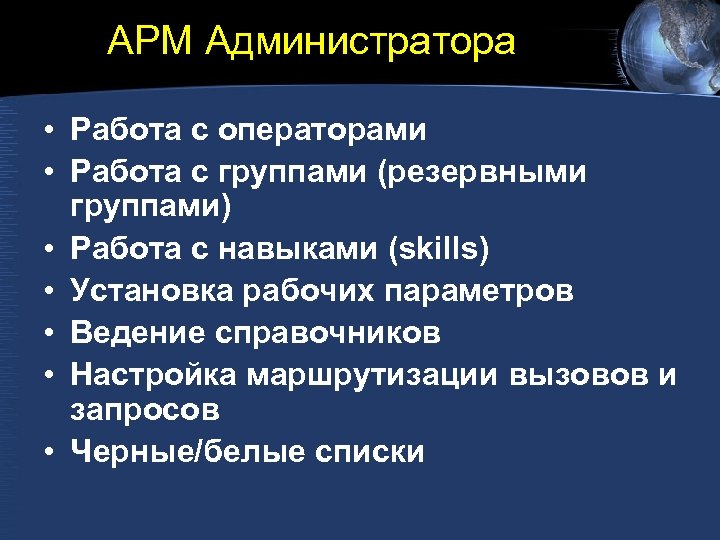 АРМ Администратора

• Работа с операторами
• Работа с группами (резервными группами)
• Работа с навыками (skills)
• Установка рабочих параметров
• Ведение справочников
• Настройка маршрутизации вызовов и запросов
• Черные/белые списки